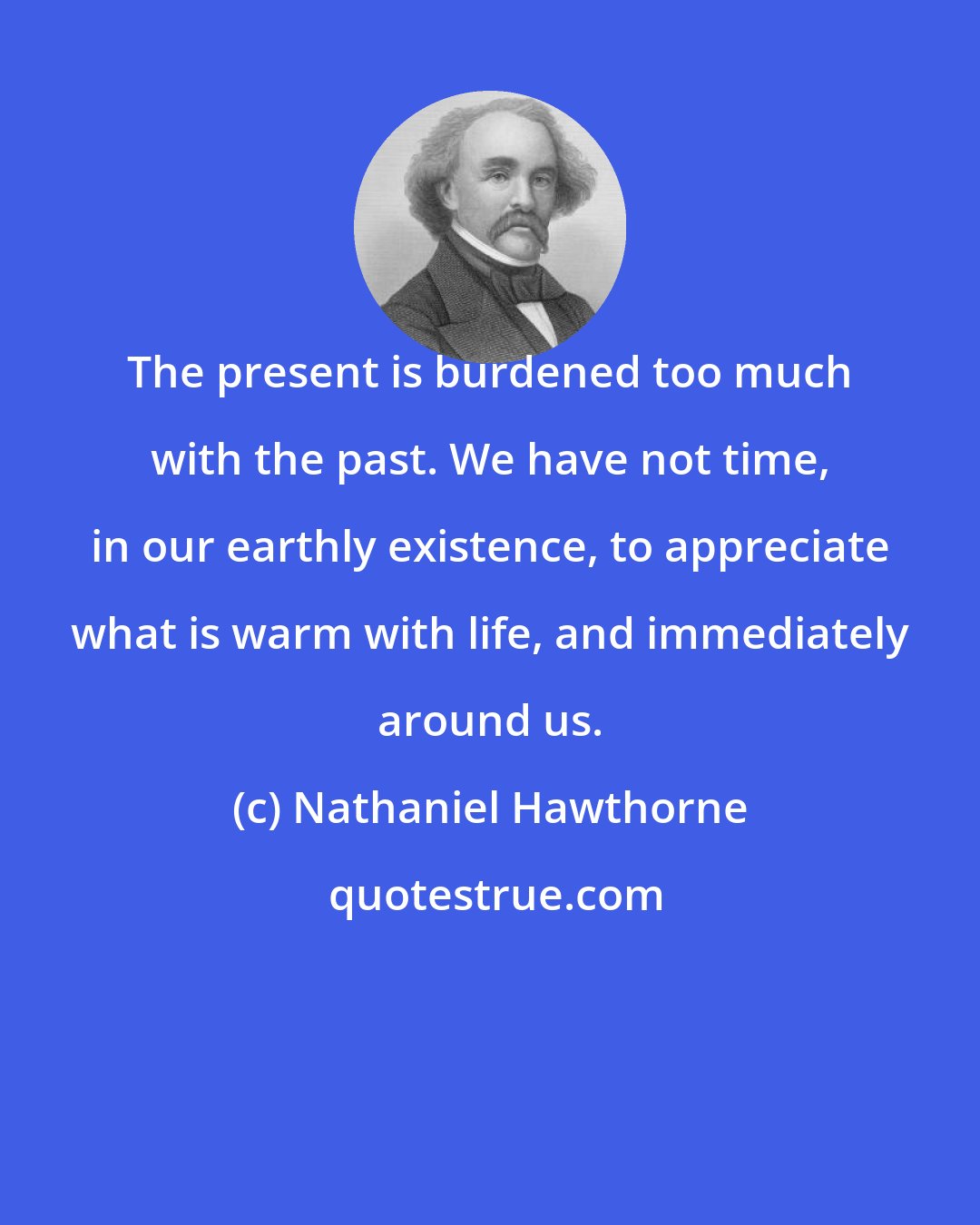 The present is burdened too much with the past. We have not time, in our earthly existence, to appreciate what is warm with life, and immediately around us.

(c) Nathaniel Hawthorne

quotestrue.com